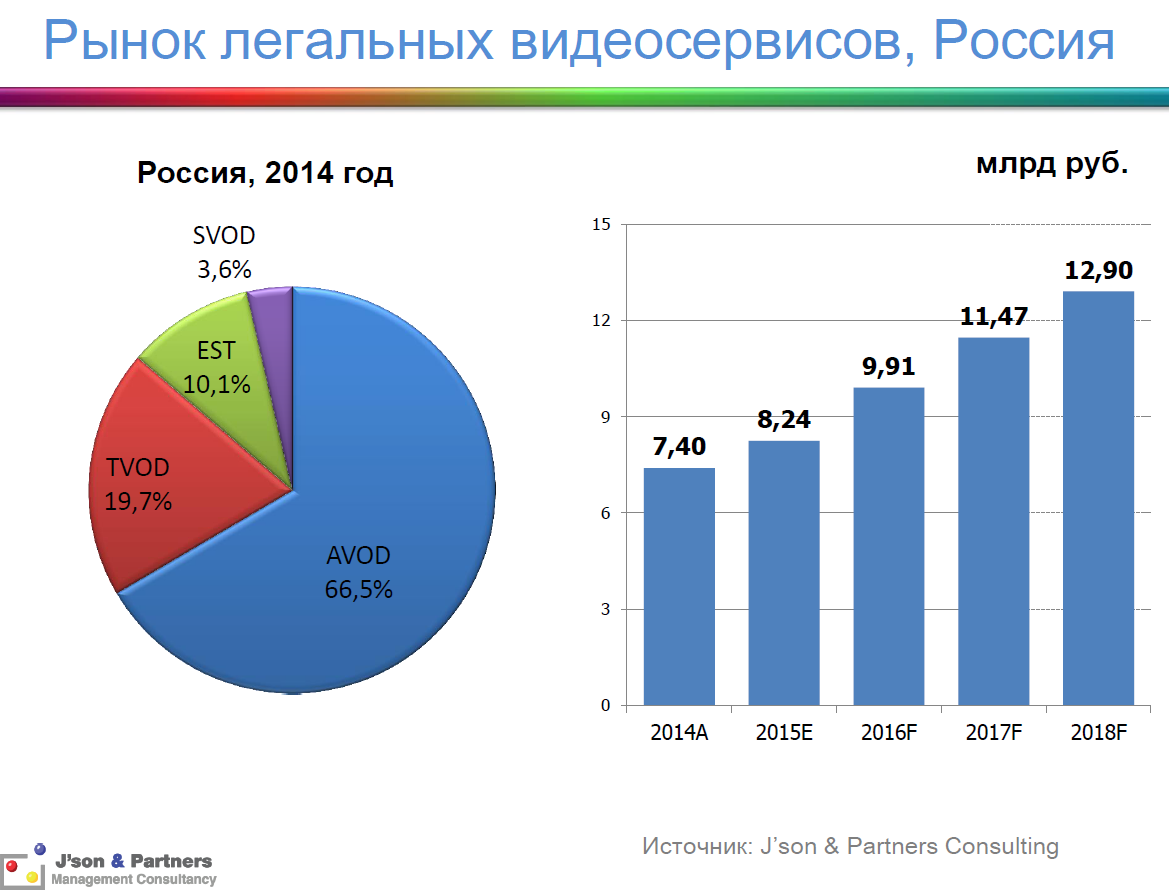 Рынок легальных видеосервисов, Россия

Россия, 2014 год

SVOD
3,6%

EST
10,1%

TVOD
19,7%

AVOD
66,5%

млрд руб.

15
12
9
6
3
0

7,40
8,24
9,91
11,47
12,90

2014A
2015E
2016F
2017F
2018F

J'son & Partners
Management Consultancy

Источник: J'son & Partners Consulting